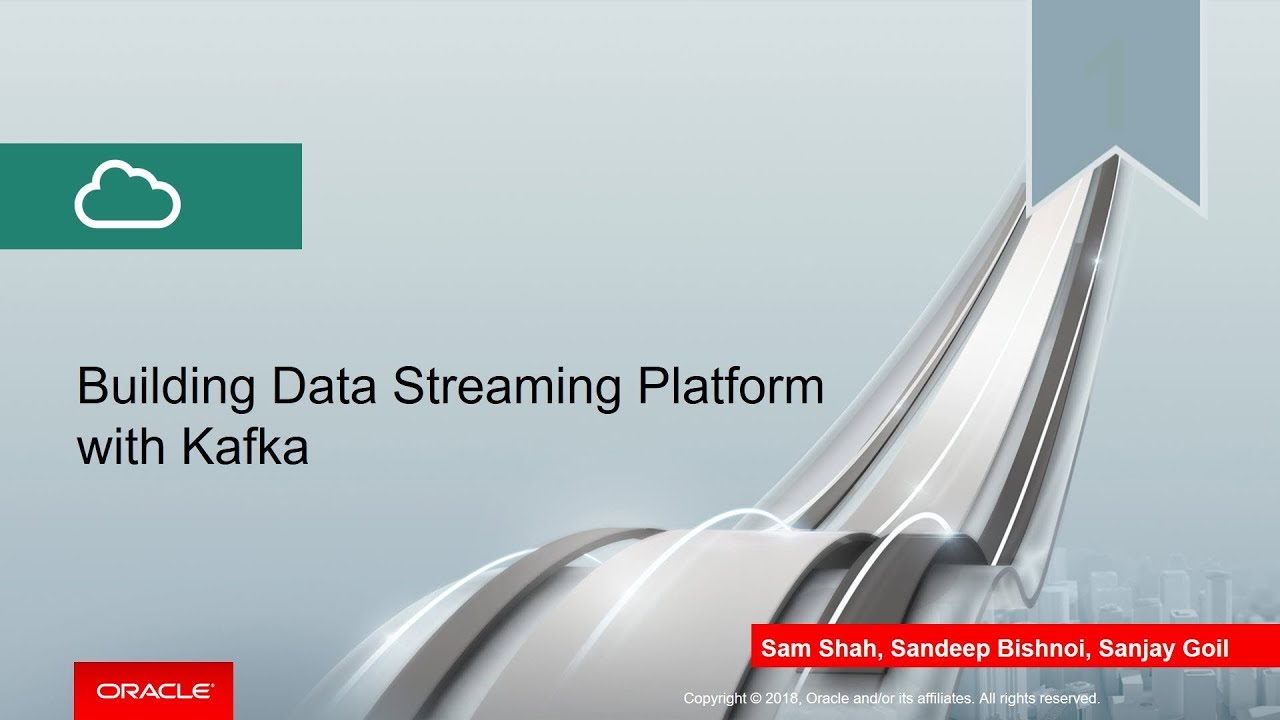 1

Building Data Streaming Platform with Kafka

Sam Shah, Sandeep Bishnoi, Sanjay Goil

ORACLE

Copyright © 2018, Oracle and/or its affiliates. All rights reserved.